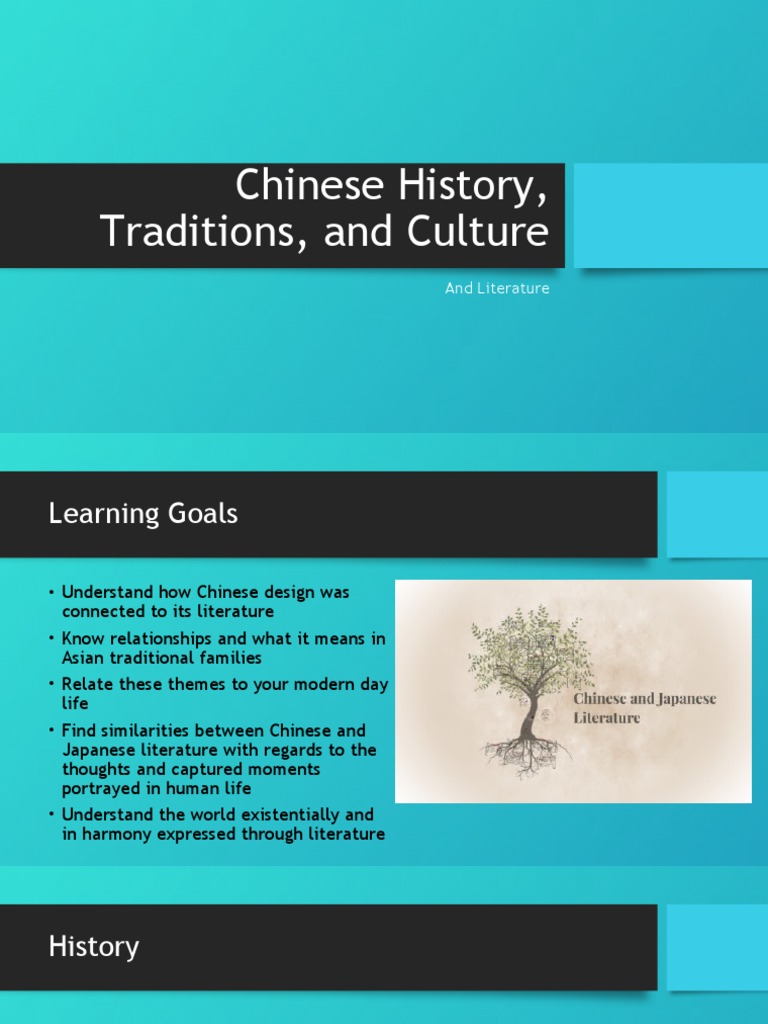 Chinese History, Traditions, and Culture

And Literature

Learning Goals

• Understand how Chinese design was connected to its literature
• Know relationships and what it means in Asian traditional families
• Relate these themes to your modern day life
• Find similarities between Chinese and Japanese literature with regards to the thoughts and captured moments portrayed in human life
• Understand the world existentially and in harmony expressed through literature

Chinese and Japanese Literature

History